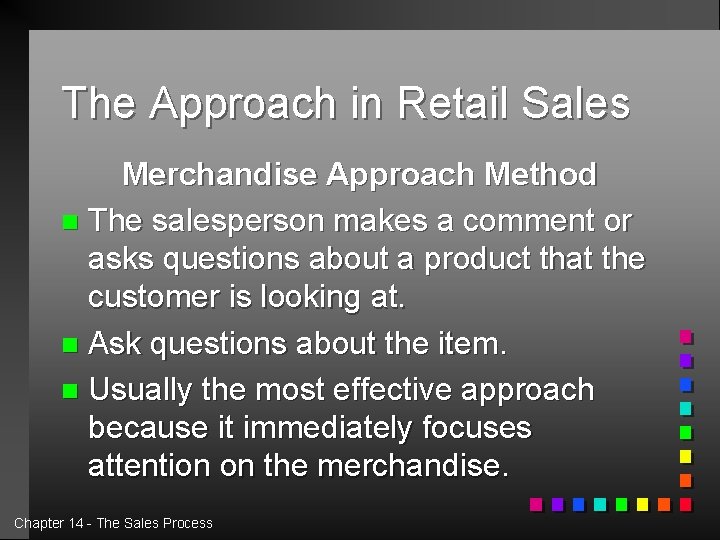 The Approach in Retail Sales

Merchandise Approach Method

- The salesperson makes a comment or asks questions about a product that the customer is looking at.
- Ask questions about the item.
- Usually the most effective approach because it immediately focuses attention on the merchandise.

Chapter 14 - The Sales Process